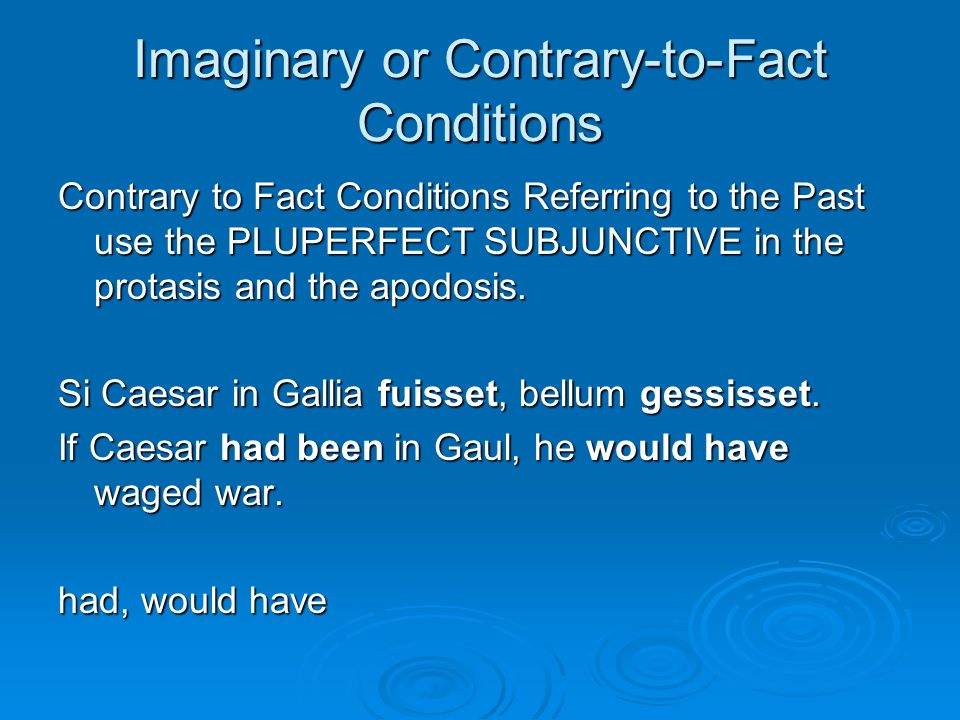 Imaginary or Contrary-to-Fact Conditions

Contrary to Fact Conditions Referring to the Past use the PLUPERFECT SUBJUNCTIVE in the protasis and the apodosis.

Si Caesar in Gallia fuisset, bellum gessisset.

If Caesar had been in Gaul, he would have waged war.

had, would have